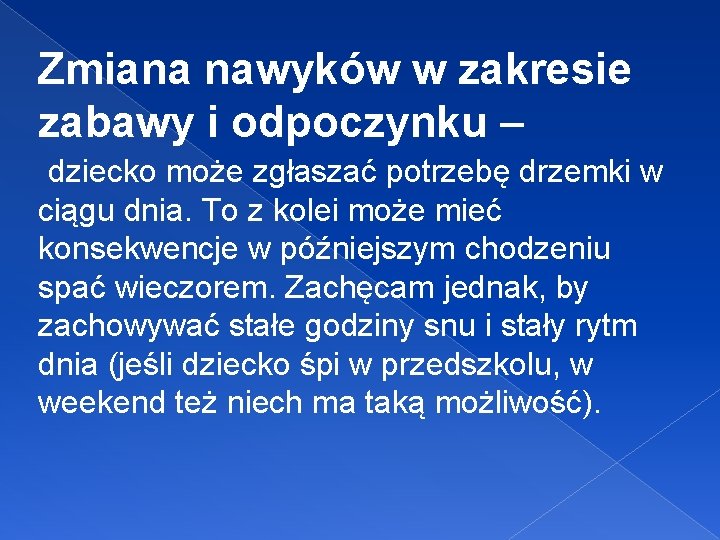 Zmiana nawyków w zakresie zabawy i odpoczynku –

dziecko może zgłaszać potrzebę drzemki w ciągu dnia. To z kolei może mieć konsekwencje w późniejszym chodzeniu spać wieczorem. Zachęcam jednak, by zachowywać stałe godziny snu i stały rytm dnia (jeśli dziecko śpi w przedszkolu, w weekend też niech ma taką możliwość).